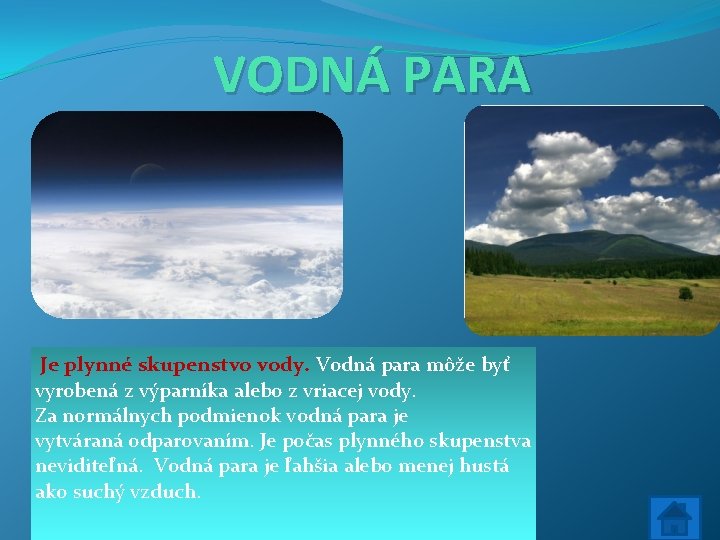 VODNÁ PARA

Je plynné skupenstvo vody. Vodná para môže byť vyrobená z výparníka alebo z vriacej vody.
Za normálnych podmienok vodná para je vytváraná odparovaním. Je počas plynného skupenstva neviditeľná. Vodná para je ľahšia alebo menej hustá ako suchý vzduch.